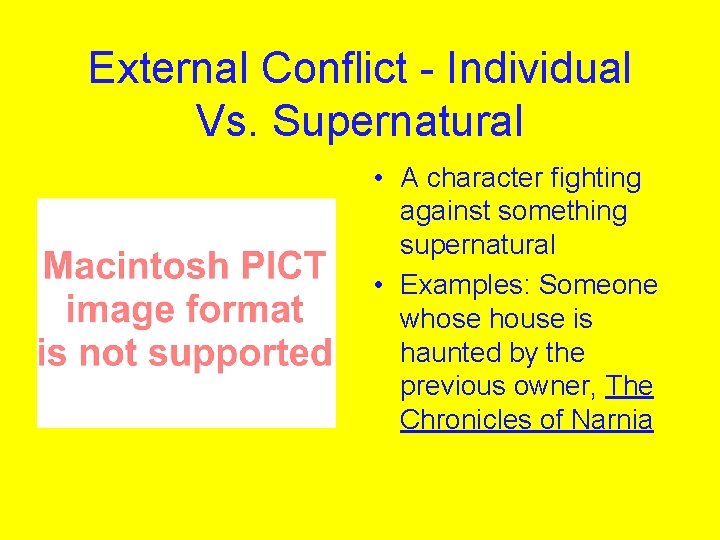 External Conflict - Individual Vs. Supernatural

Macintosh PICT image format is not supported

• A character fighting against something supernatural
• Examples: Someone whose house is haunted by the previous owner, The Chronicles of Narnia